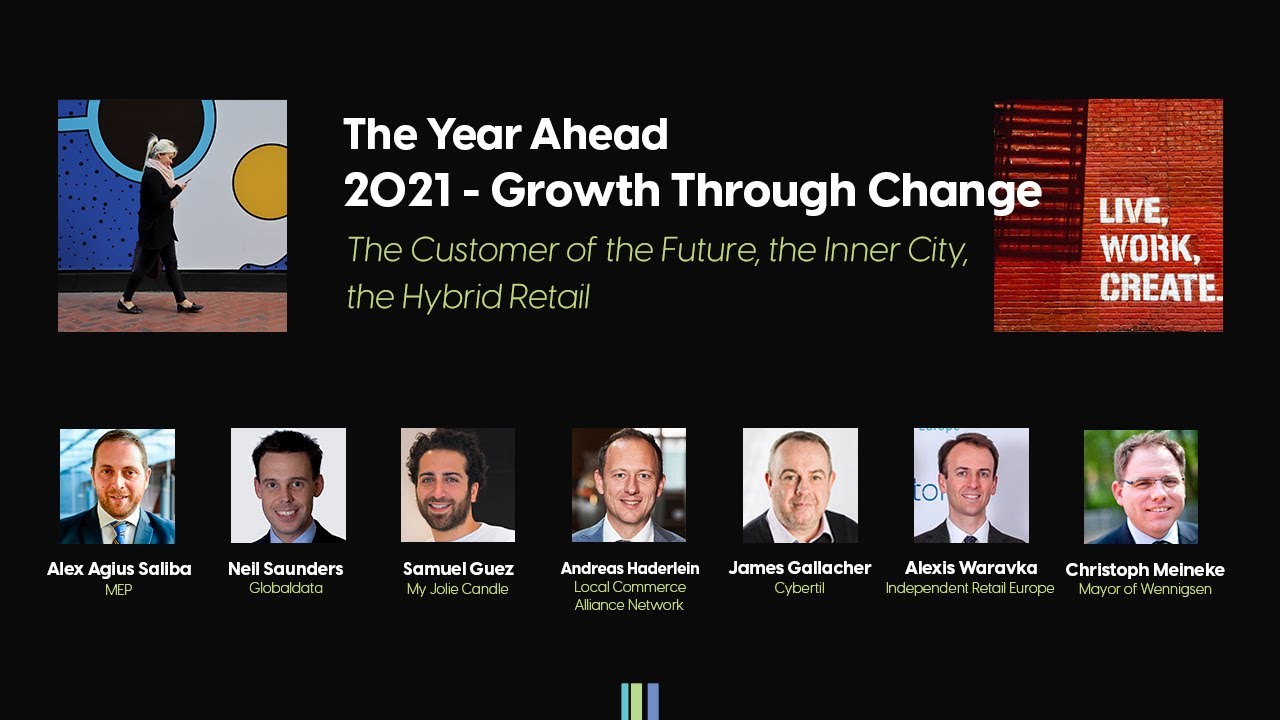 The Year Ahead
2021 - Growth Through Change

The Customer of the Future, the Inner City, the Hybrid Retail

LIVE, WORK, CREATE.

Alex Agius Saliba
MEP

Neil Saunders
Globaldata

Samuel Guez
My Jolie Candle

Andreas Haderlein
Local Commerce Alliance Network

James Gallacher
Cybertil

Alexis Waravka
Independent Retail Europe

Christoph Meineke
Mayor of Wennigsen